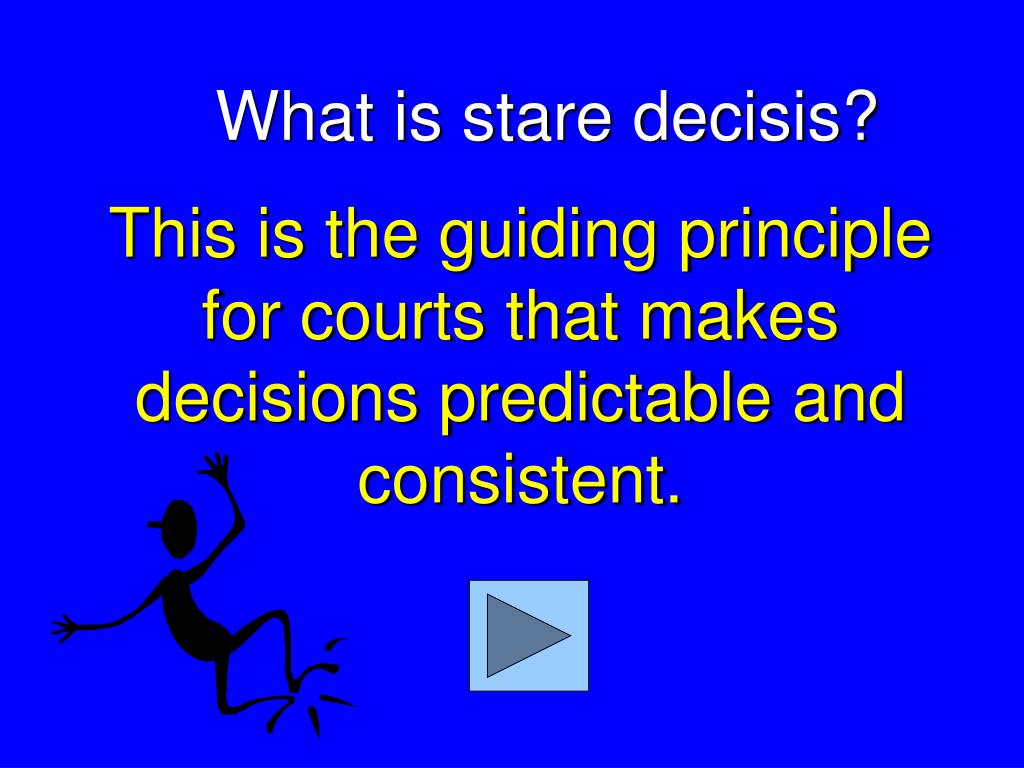 What is stare decisis?

This is the guiding principle for courts that makes decisions predictable and consistent.